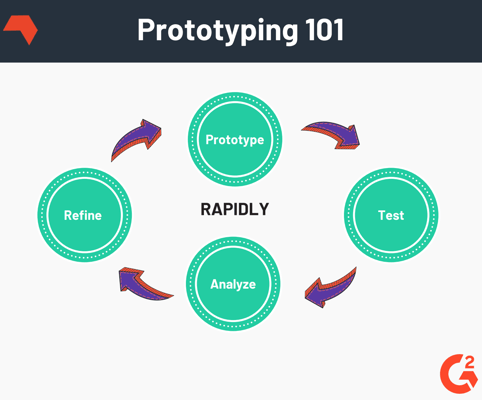 Prototyping 101

Prototype

Refine

RAPIDLY

Test

Analyze

G2